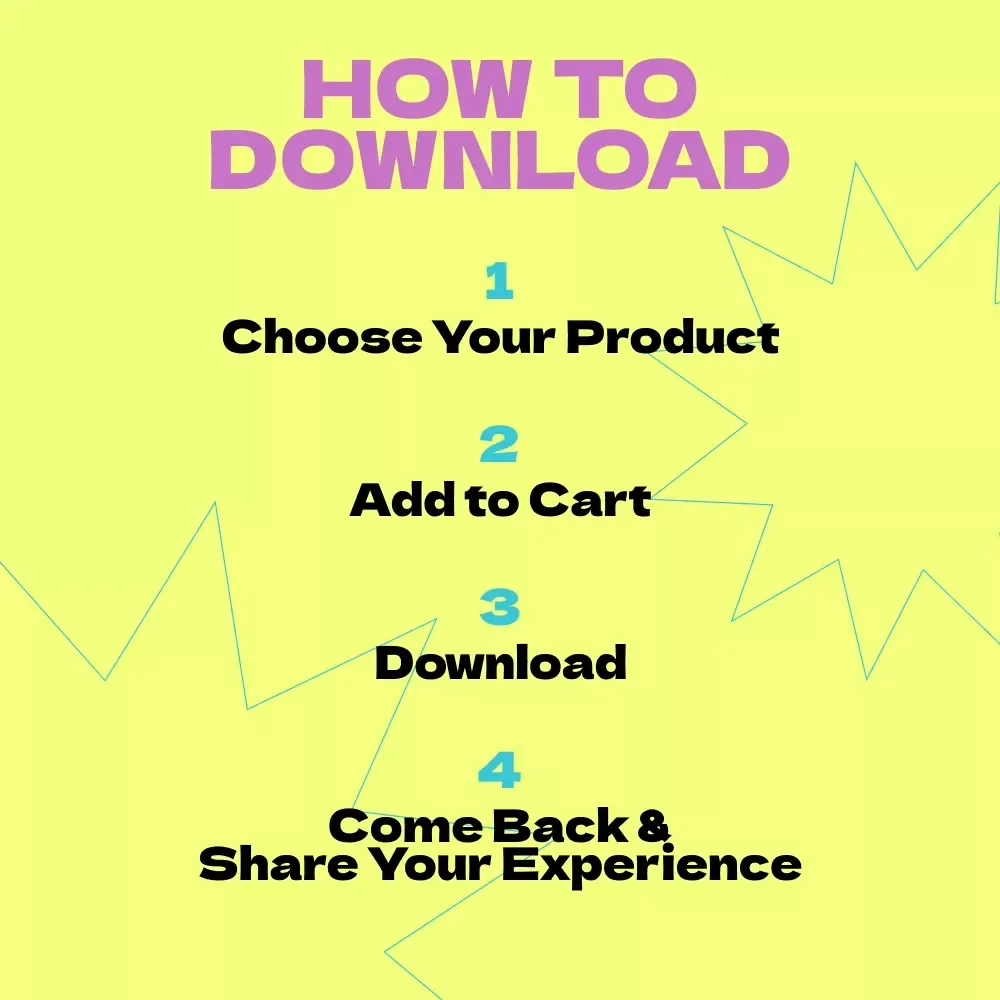 HOW TO DOWNLOAD

1
Choose Your Product

2
Add to Cart

3
Download

4
Come Back & Share Your Experience